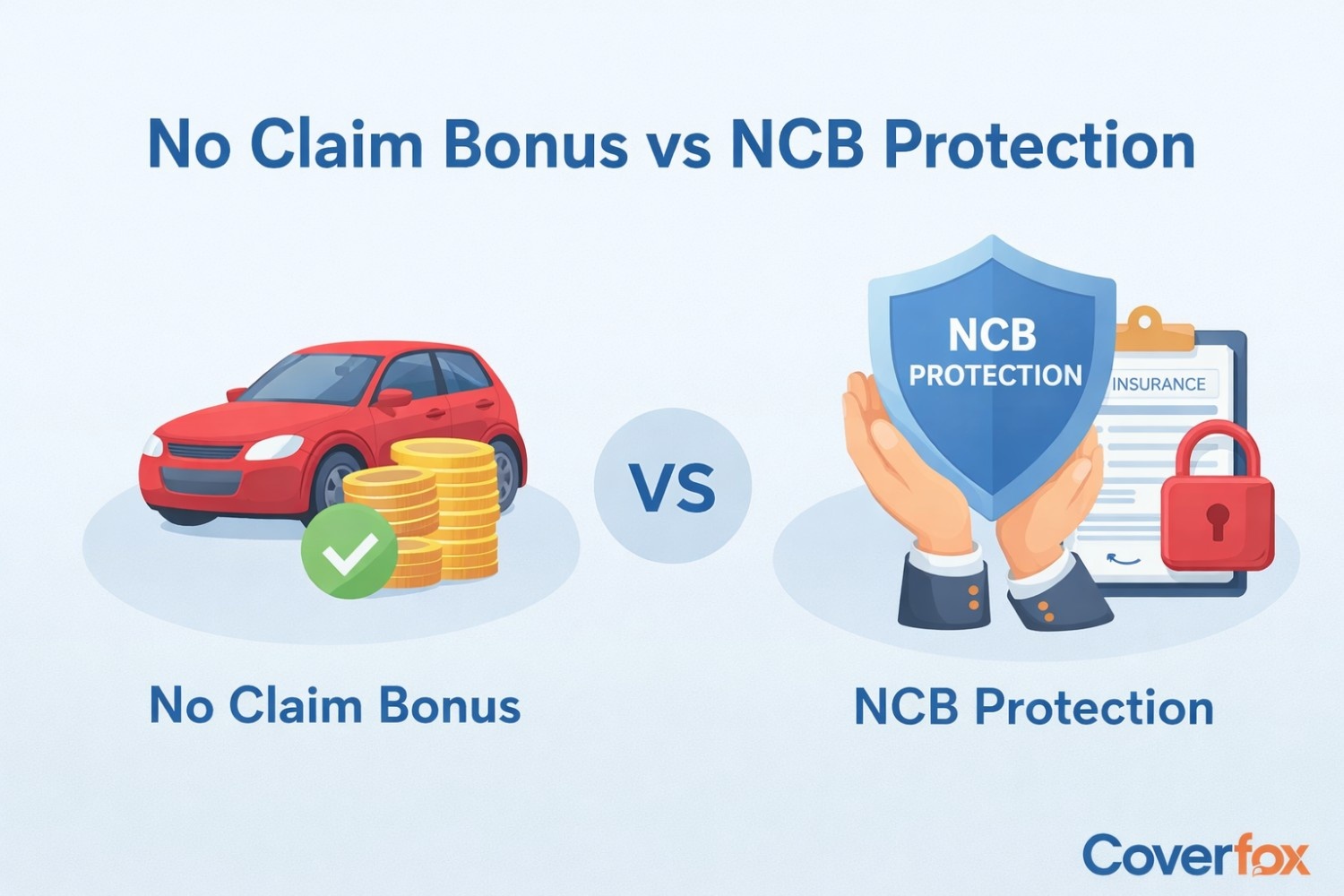 No Claim Bonus vs NCB Protection

VS

NCB PROTECTION

INSURANCE

No Claim Bonus

NCB Protection

Coverfox